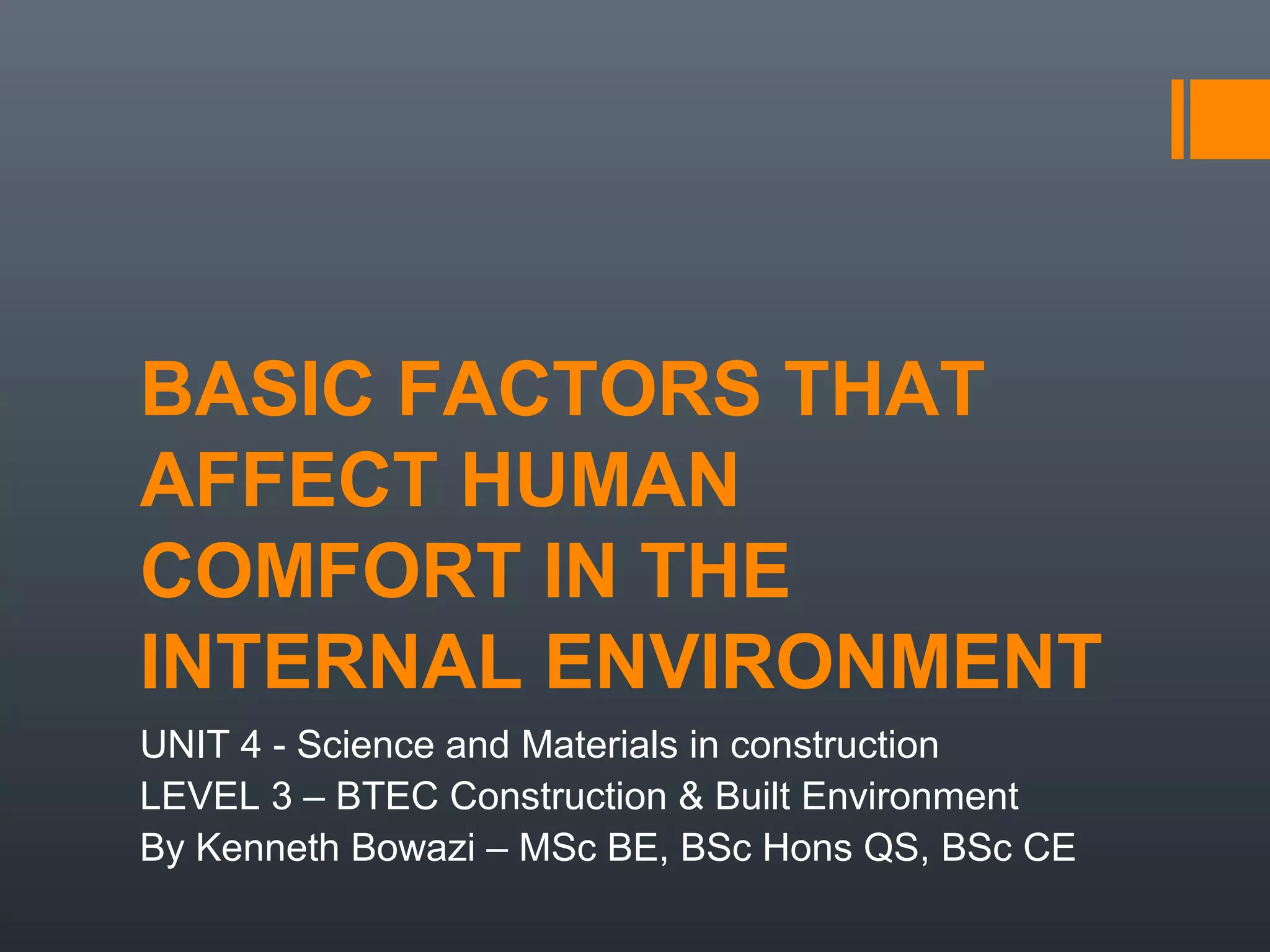 BASIC FACTORS THAT AFFECT HUMAN COMFORT IN THE INTERNAL ENVIRONMENT

UNIT 4 - Science and Materials in construction
LEVEL 3 – BTEC Construction & Built Environment
By Kenneth Bowazi – MSc BE, BSc Hons QS, BSc CE